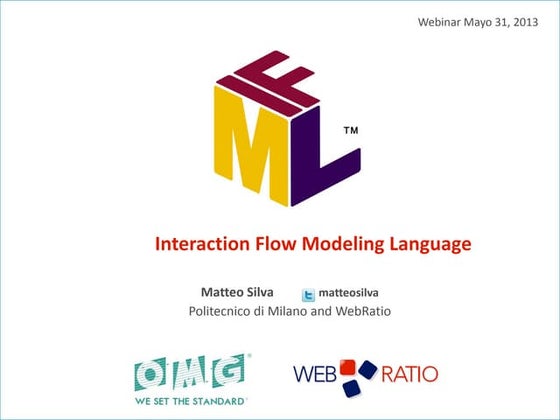 Webinar Mayo 31, 2013

IFML™

Interaction Flow Modeling Language

Matteo Silva matteosilva
Politecnico di Milano and WebRatio

OMG®
WE SET THE STANDARD®

WEB RATIO